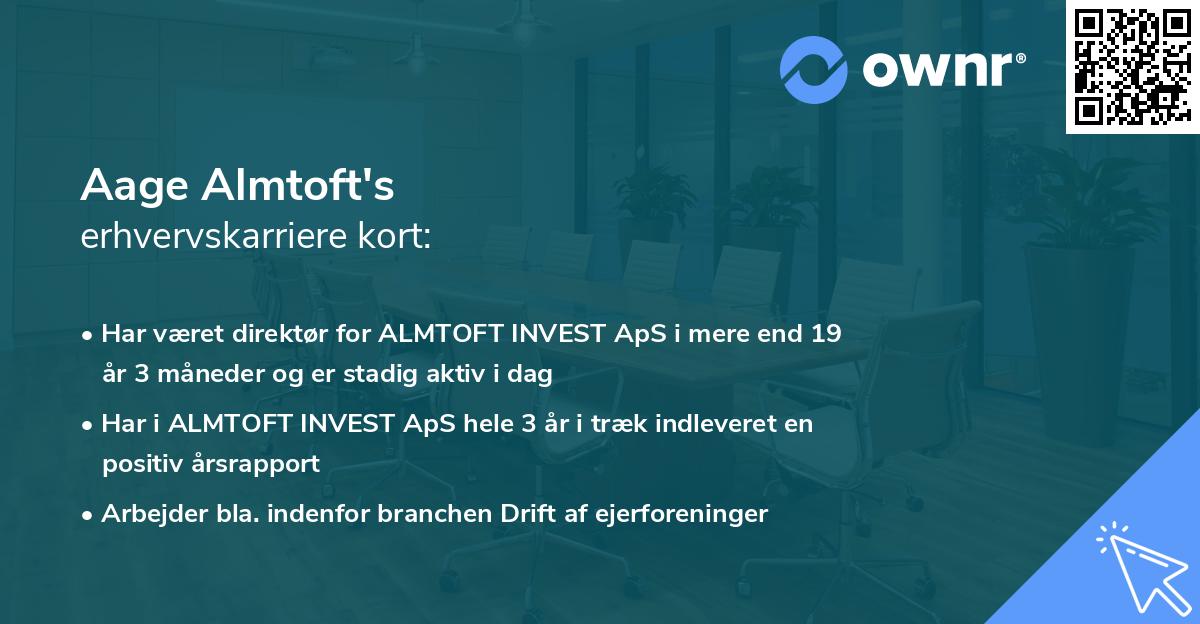 ownr®

Aage Almtoft's
erhvervskarriere kort:

• Har været direktør for ALMTOFT INVEST ApS i mere end 19 år 3 måneder og er stadig aktiv i dag

• Har i ALMTOFT INVEST ApS hele 3 år i træk indleveret en positiv årsrapport

• Arbejder bla. indenfor branchen Drift af ejerforeninger